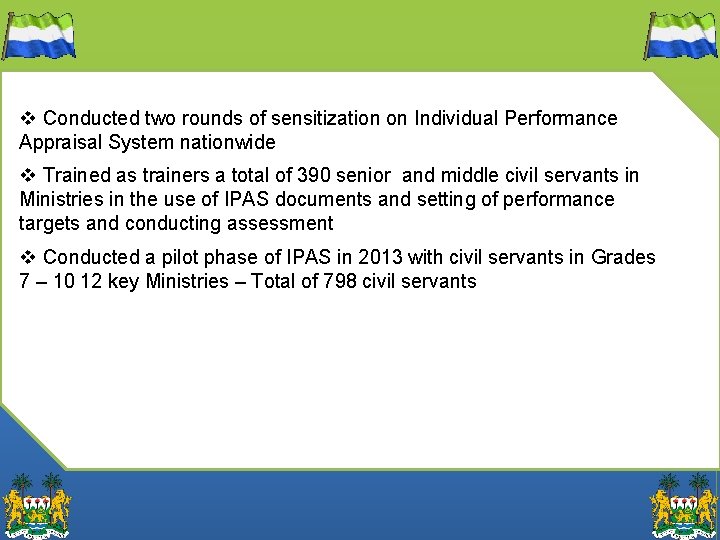 ❖ Conducted two rounds of sensitization on Individual Performance Appraisal System nationwide

❖ Trained as trainers a total of 390 senior and middle civil servants in Ministries in the use of IPAS documents and setting of performance targets and conducting assessment

❖ Conducted a pilot phase of IPAS in 2013 with civil servants in Grades 7 – 10 12 key Ministries – Total of 798 civil servants